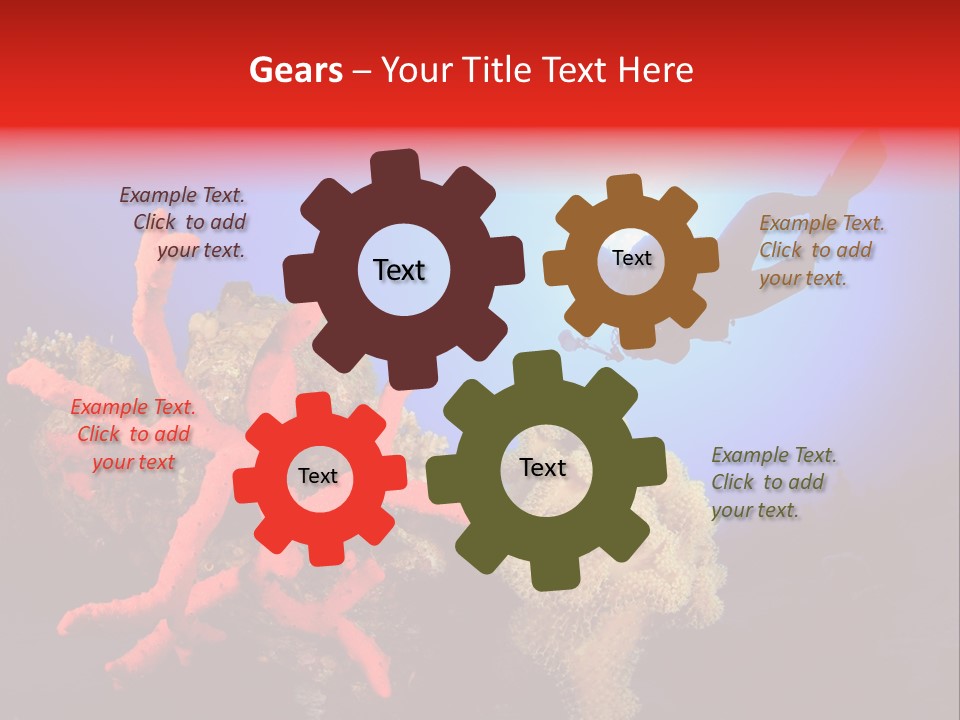 Gears – Your Title Text Here

Example Text. Click to add your text.

Text

Text

Example Text. Click to add your text.

Example Text. Click to add your text

Text

Text

Example Text. Click to add your text.